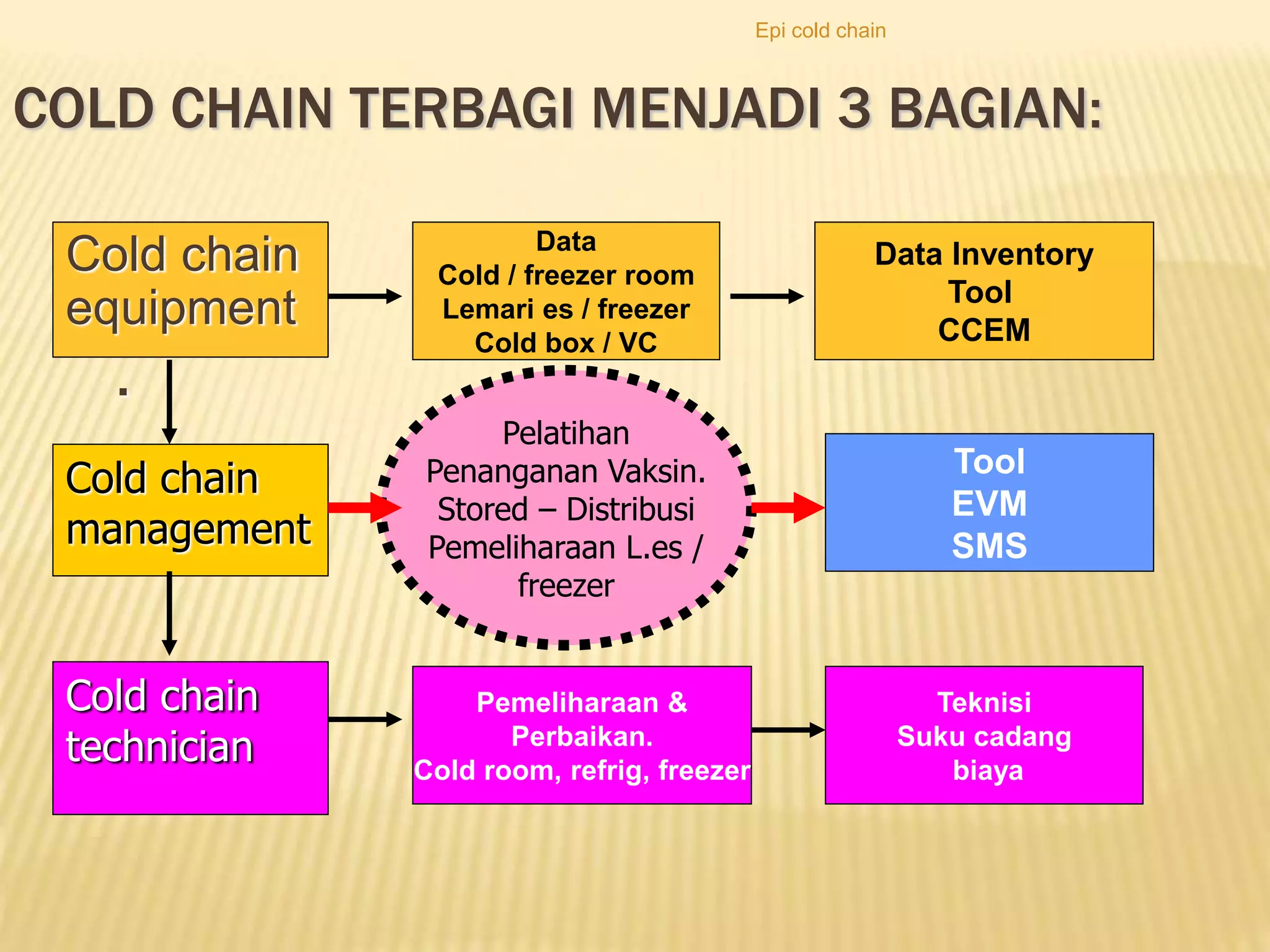 Epi cold chain

COLD CHAIN TERBAGI MENJADI 3 BAGIAN:

Cold chain equipment

Data
Cold / freezer room
Lemari es / freezer
Cold box / VC

Data Inventory
Tool
CCEM

.

Cold chain management

Pelatihan
Penanganan Vaksin.
Stored – Distribusi
Pemeliharaan L.es / freezer

Tool
EVM
SMS

Cold chain technician

Pemeliharaan & Perbaikan.
Cold room, refrig, freezer

Teknisi
Suku cadang
biaya